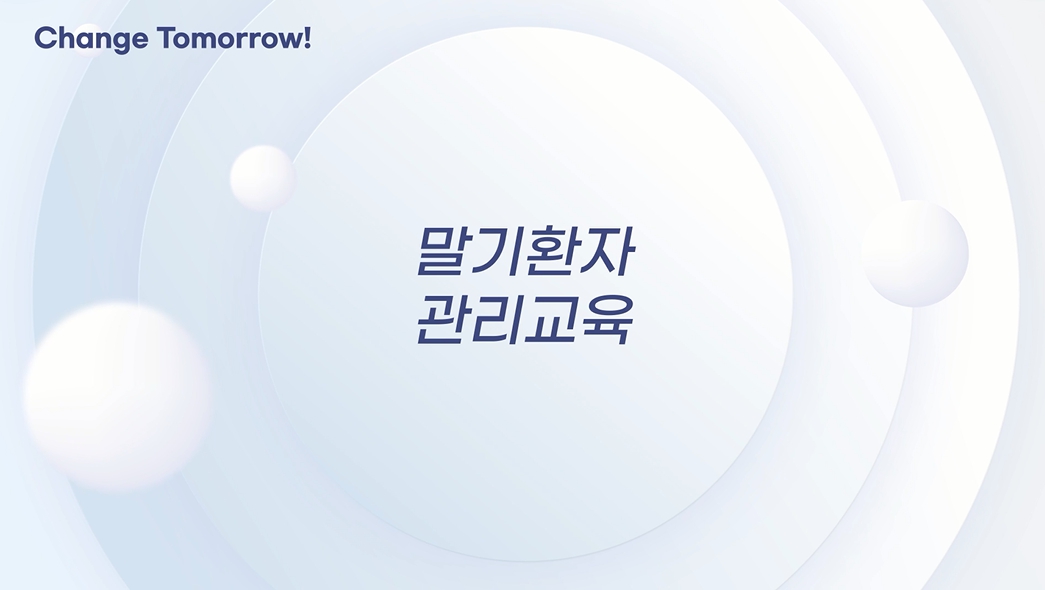 Change Tomorrow!

말기환자
관리교육